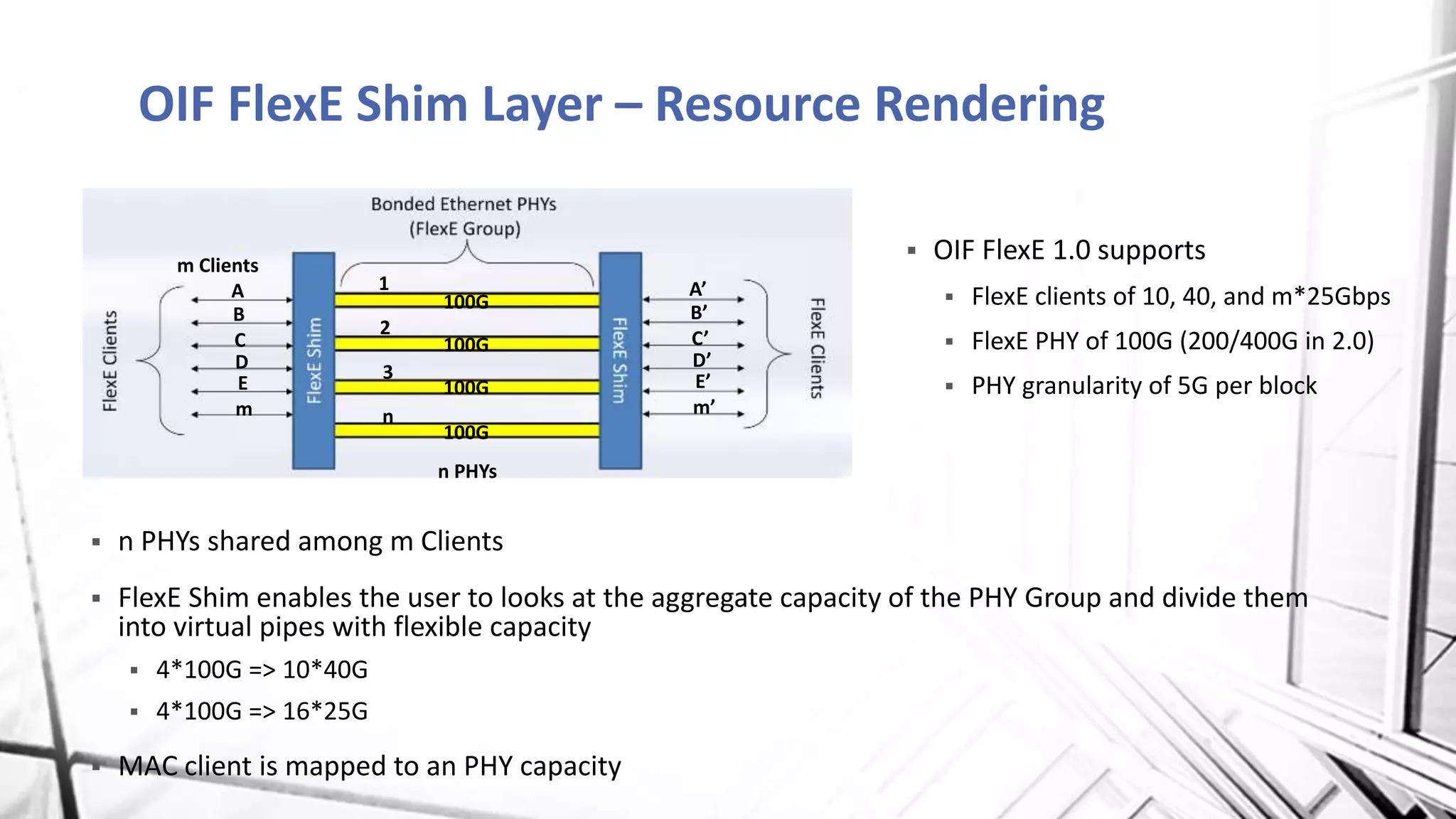 OIF FlexE Shim Layer – Resource Rendering

Bonded Ethernet PHYs
(FlexE Group)

m Clients

FlexE Clients

A
B
C
D
E
m

FlexE Shim

1
100G
2
100G
3
100G
n
100G

n PHYs

FlexE Shim

A’
B’
C’
D’
E’
m’

FlexE Clients

▪ OIF FlexE 1.0 supports
▪ FlexE clients of 10, 40, and m*25Gbps
▪ FlexE PHY of 100G (200/400G in 2.0)
▪ PHY granularity of 5G per block

▪ n PHYs shared among m Clients

▪ FlexE Shim enables the user to looks at the aggregate capacity of the PHY Group and divide them into virtual pipes with flexible capacity
▪ 4*100G => 10*40G
▪ 4*100G => 16*25G

▪ MAC client is mapped to an PHY capacity